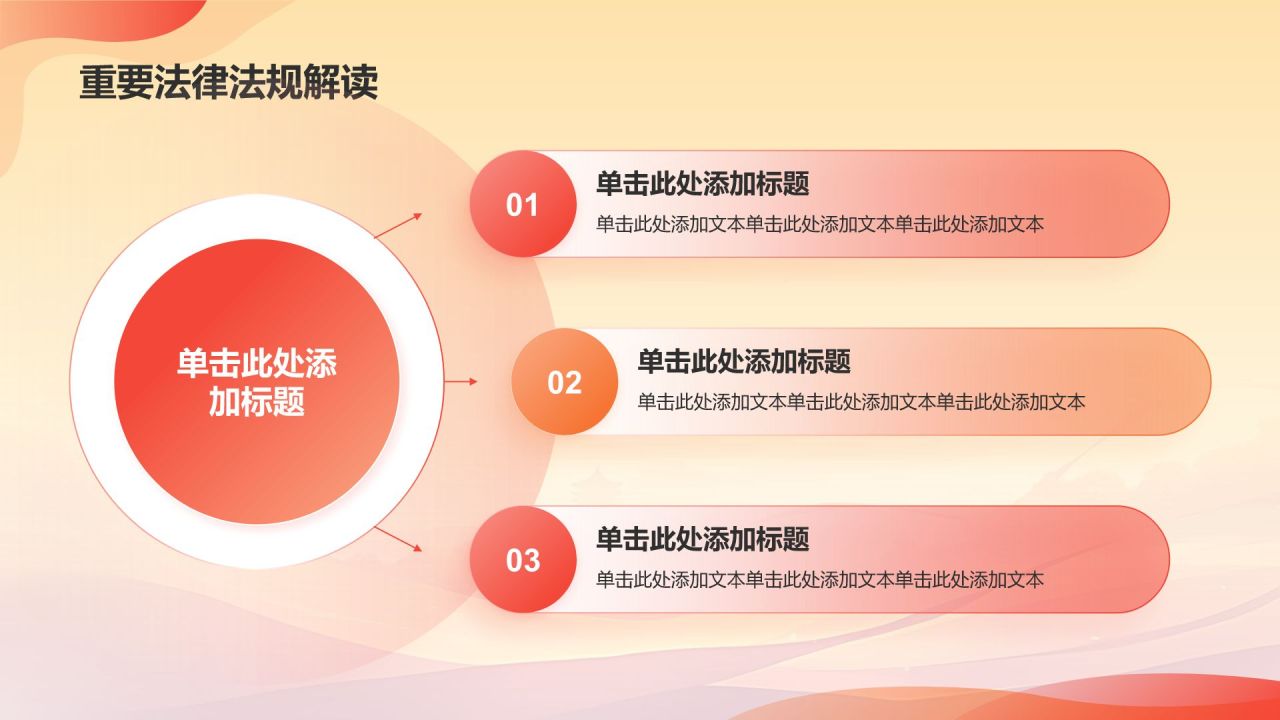 重要法律法规解读

单击此处添加标题

01
单击此处添加标题
单击此处添加文本单击此处添加文本单击此处添加文本

02
单击此处添加标题
单击此处添加文本单击此处添加文本单击此处添加文本

03
单击此处添加标题
单击此处添加文本单击此处添加文本单击此处添加文本